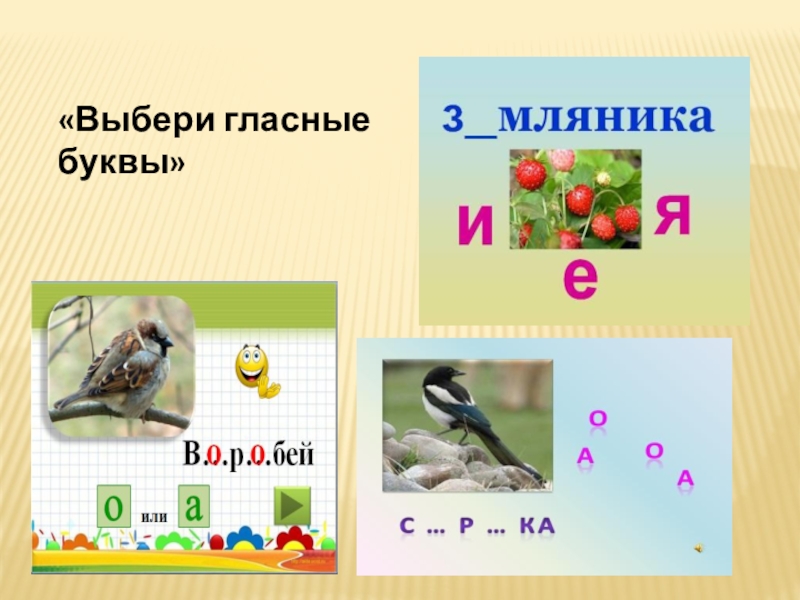 «Выбери гласные буквы»

з_мляника

и

я

е

В.о.р.о.бей

о

или

а

О

А

О

А

С … Р … КА